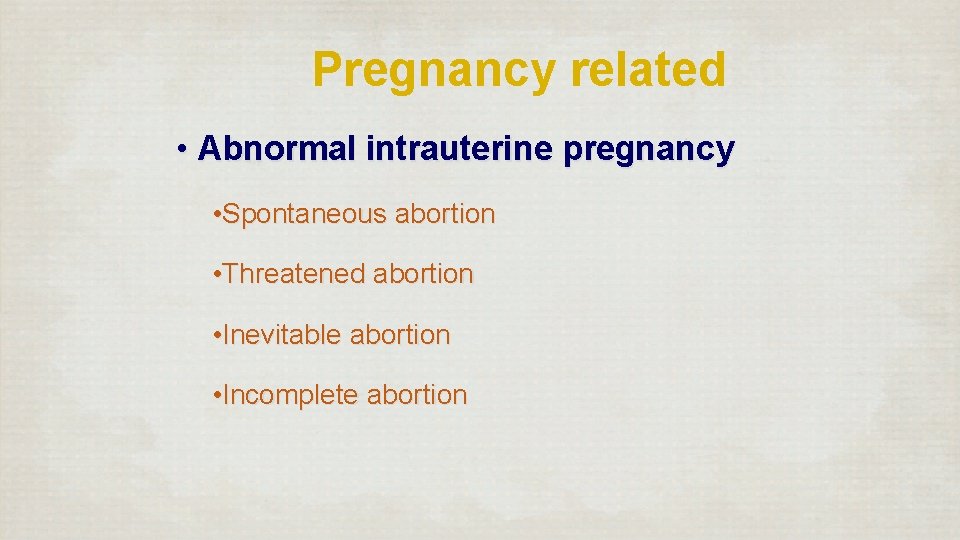 Pregnancy related

• Abnormal intrauterine pregnancy

• Spontaneous abortion

• Threatened abortion

• Inevitable abortion

• Incomplete abortion